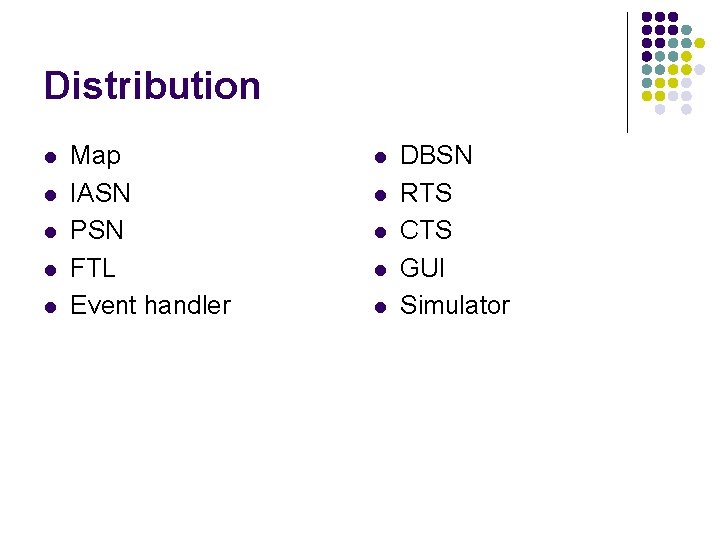 Distribution

- Map
- IASN
- PSN
- FTL
- Event handler

- DBSN
- RTS
- CTS
- GUI
- Simulator